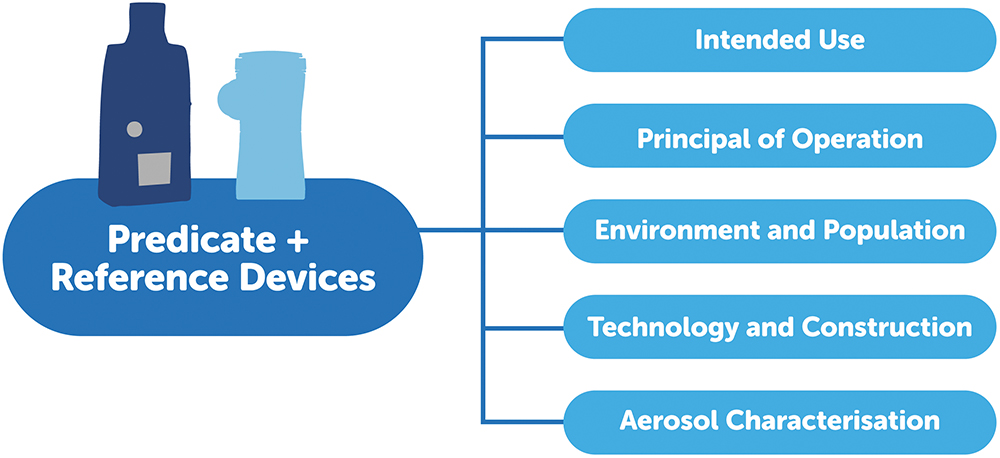 Predicate + Reference Devices

Intended Use

Principal of Operation

Environment and Population

Technology and Construction

Aerosol Characterisation